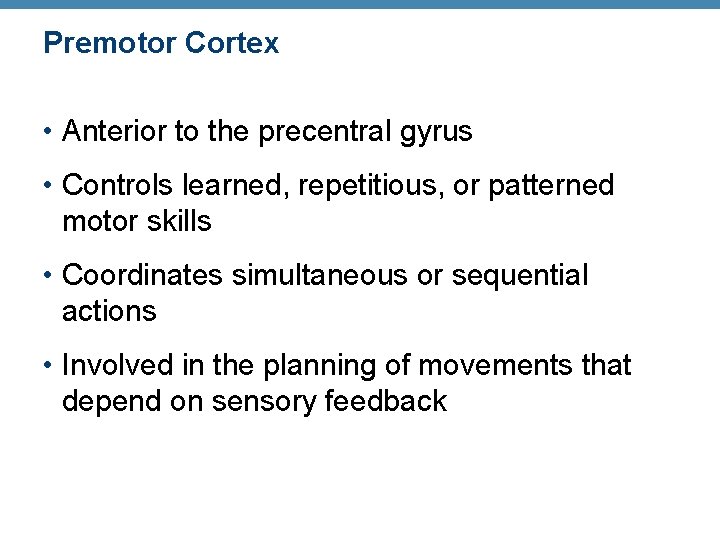 Premotor Cortex

• Anterior to the precentral gyrus

• Controls learned, repetitious, or patterned motor skills

• Coordinates simultaneous or sequential actions

• Involved in the planning of movements that depend on sensory feedback